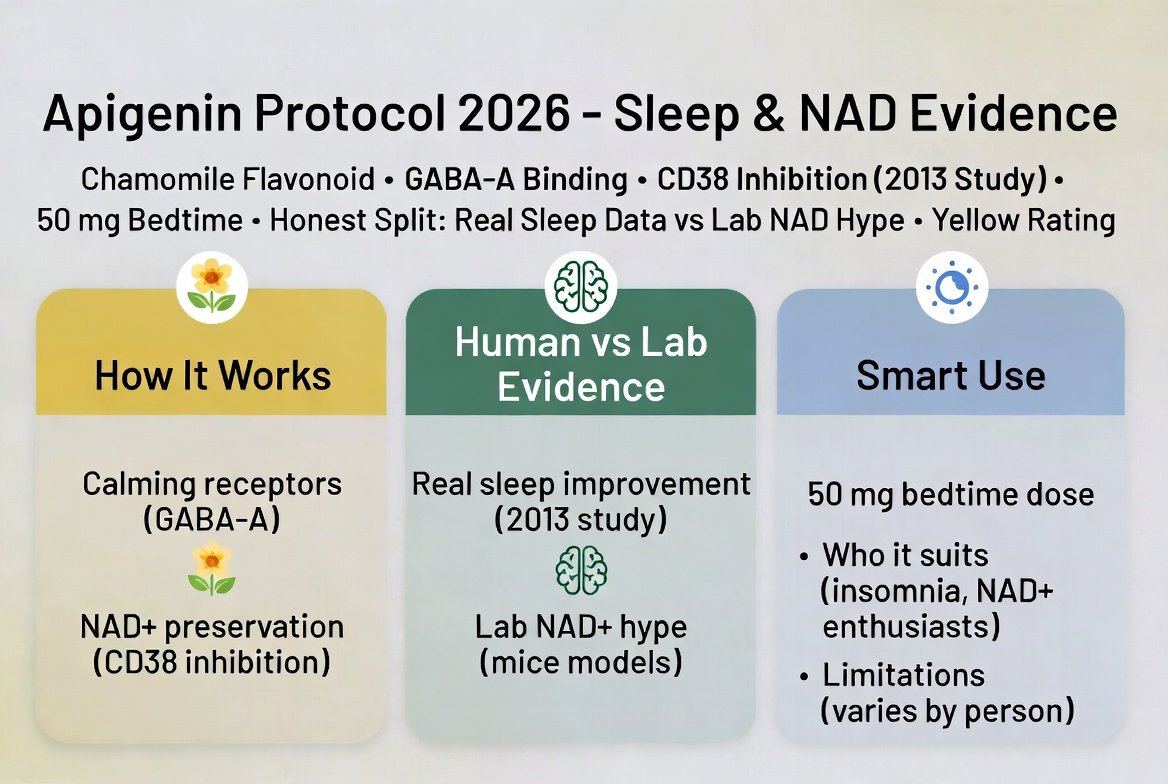 Apigenin Protocol 2026 - Sleep & NAD Evidence

Chamomile Flavonoid • GABA-A Binding • CD38 Inhibition (2013 Study) • 50 mg Bedtime • Honest Split: Real Sleep Data vs Lab NAD Hype • Yellow Rating

How It Works

Calming receptors (GABA-A)

NAD+ preservation (CD38 inhibition)

Human vs Lab Evidence

Real sleep improvement (2013 study)

Lab NAD+ hype (mice models)

Smart Use

50 mg bedtime dose

• Who it suits (insomnia, NAD+ enthusiasts)

• Limitations (varies by person)